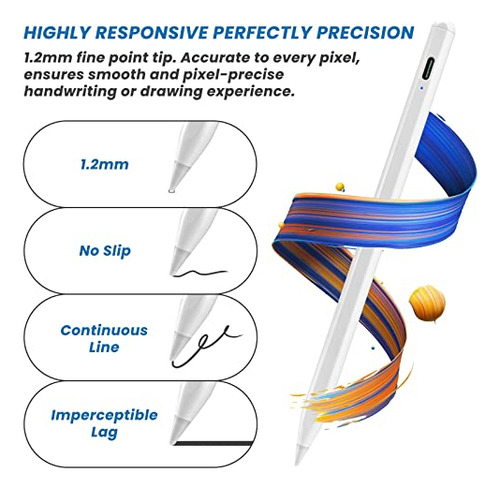 HIGHLY RESPONSIVE PERFECTLY PRECISION

1.2mm fine point tip. Accurate to every pixel, ensures smooth and pixel-precise handwriting or drawing experience.

1.2mm

No Slip

Continuous Line

Imperceptible Lag